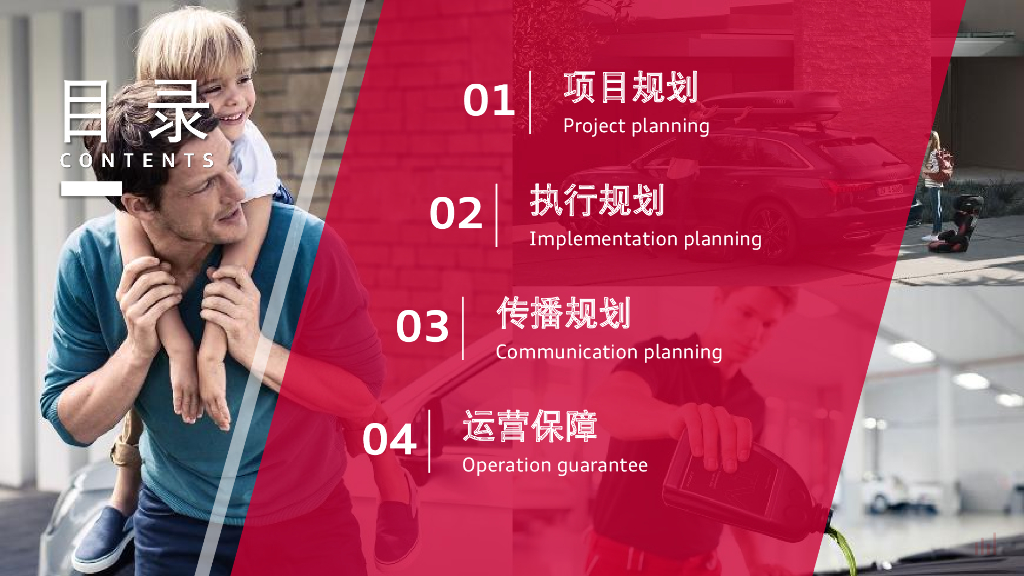 目录
CONTENTS

01 项目规划
Project planning

02 执行规划
Implementation planning

03 传播规划
Communication planning

04 运营保障
Operation guarantee